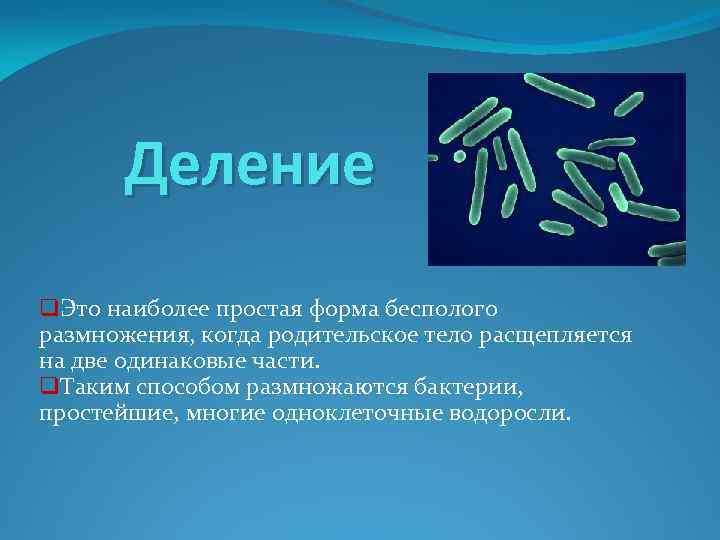 Деление

Это наиболее простая форма бесполого размножения, когда родительское тело расщепляется на две одинаковые части.
Таким способом размножаются бактерии, простейшие, многие одноклеточные водоросли.